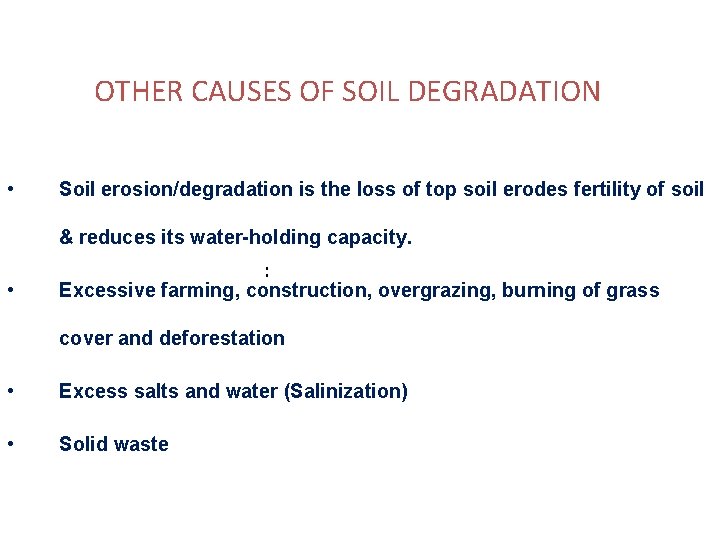 OTHER CAUSES OF SOIL DEGRADATION

• Soil erosion/degradation is the loss of top soil erodes fertility of soil & reduces its water-holding capacity.

:

• Excessive farming, construction, overgrazing, burning of grass cover and deforestation

• Excess salts and water (Salinization)

• Solid waste